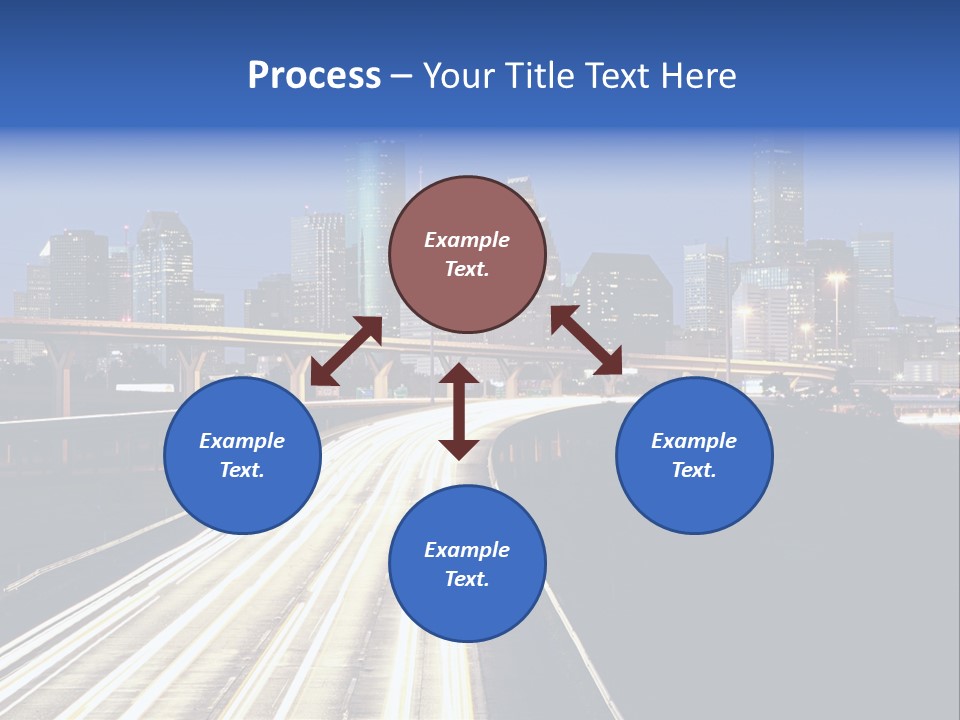 Process – Your Title Text Here

Example Text.

Example Text.

Example Text.

Example Text.